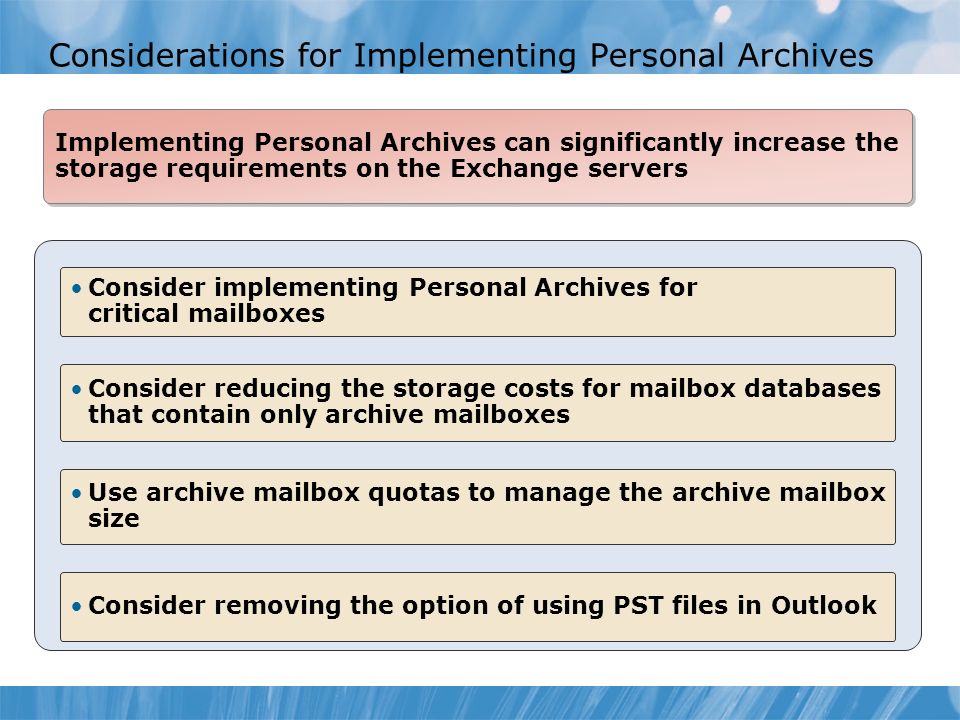 Considerations for Implementing Personal Archives

Implementing Personal Archives can significantly increase the storage requirements on the Exchange servers

• Consider implementing Personal Archives for critical mailboxes

• Consider reducing the storage costs for mailbox databases that contain only archive mailboxes

• Use archive mailbox quotas to manage the archive mailbox size

• Consider removing the option of using PST files in Outlook